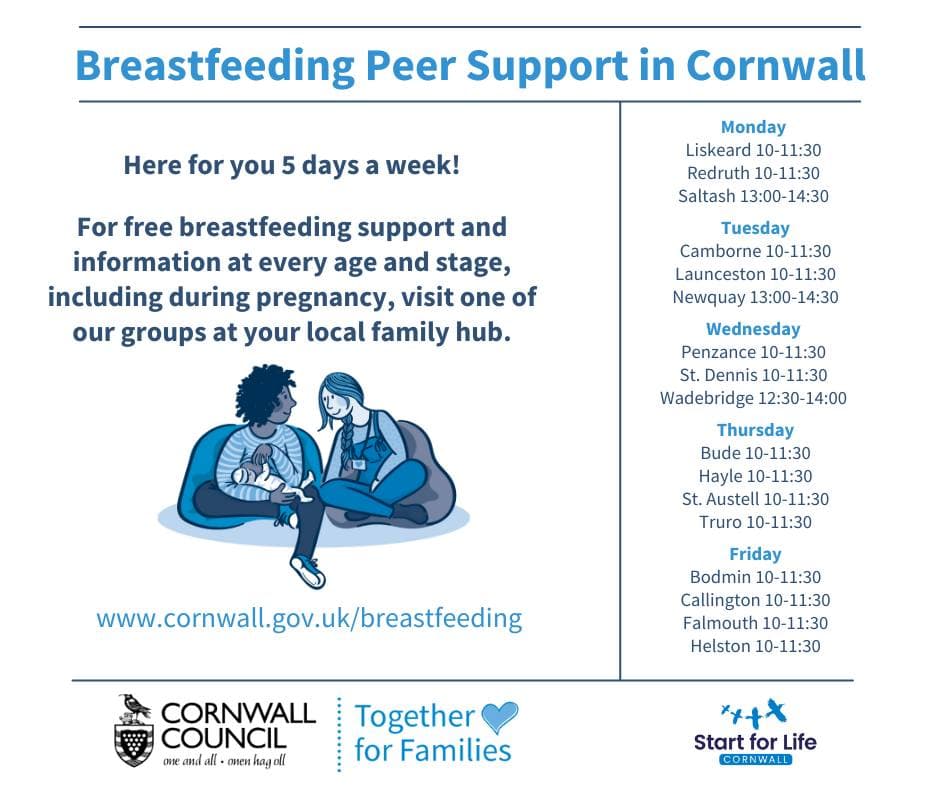 Breastfeeding Peer Support in Cornwall

Here for you 5 days a week!

For free breastfeeding support and information at every age and stage, including during pregnancy, visit one of our groups at your local family hub.

www.cornwall.gov.uk/breastfeeding

Monday
Liskeard 10-11:30
Redruth 10-11:30
Saltash 13:00-14:30

Tuesday
Camborne 10-11:30
Launceston 10-11:30
Newquay 13:00-14:30

Wednesday
Penzance 10-11:30
St. Dennis 10-11:30
Wadebridge 12:30-14:00

Thursday
Bude 10-11:30
Hayle 10-11:30
St. Austell 10-11:30
Truro 10-11:30

Friday
Bodmin 10-11:30
Callington 10-11:30
Falmouth 10-11:30
Helston 10-11:30

CORNWALL COUNCIL
one and all • onen hag oll

Together for Families

Start for Life
CORNWALL